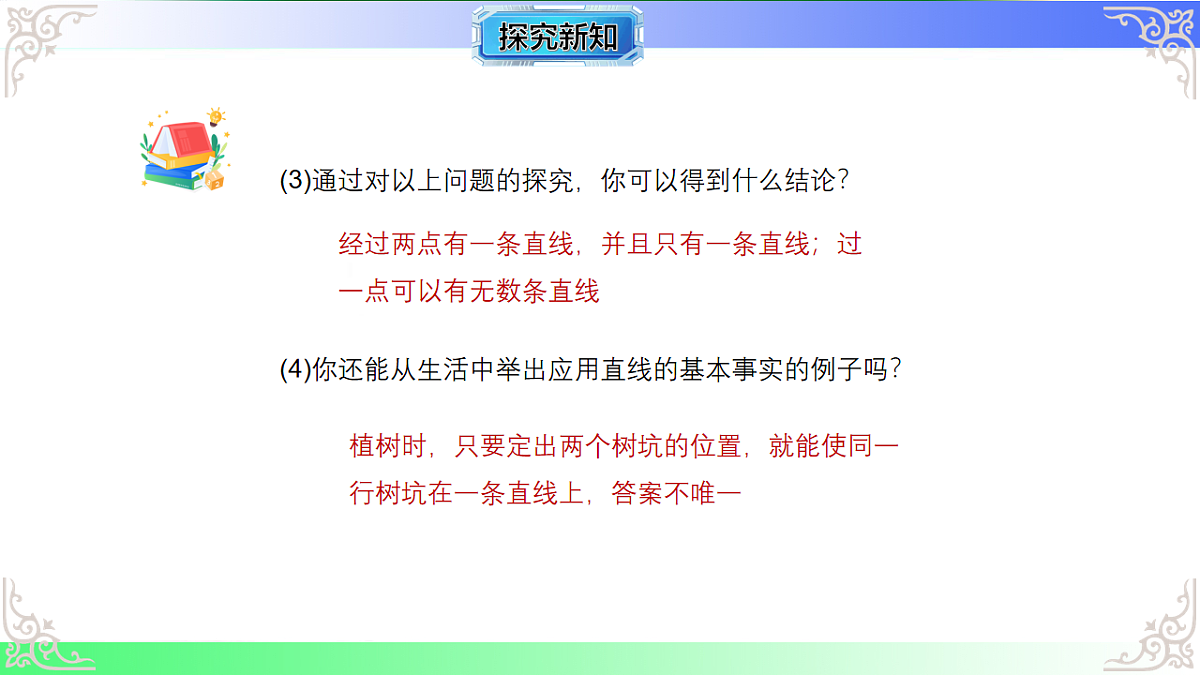 探究新知

(3)通过对以上问题的探究，你可以得到什么结论?

经过两点有一条直线，并且只有一条直线；过一点可以有无数条直线

(4)你还能从生活中举出应用直线的基本事实的例子吗?

植树时，只要定出两个树坑的位置，就能使同一行树坑在一条直线上，答案不唯一